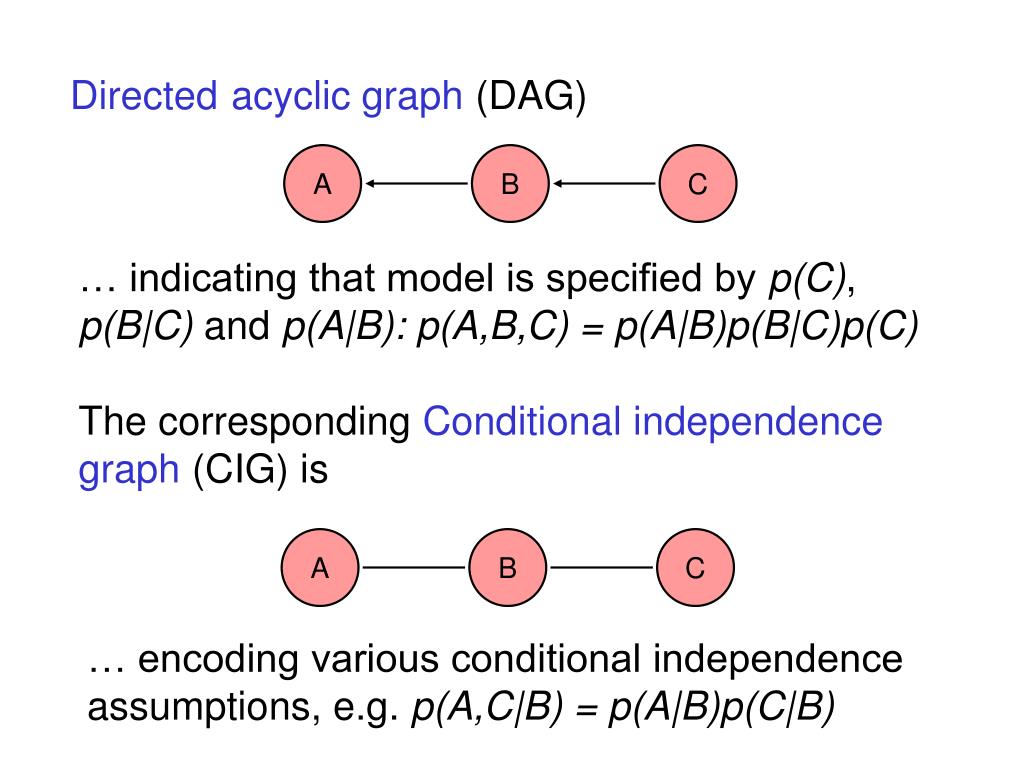 Directed acyclic graph (DAG)

A B C

… indicating that model is specified by $p(C)$, $p(B|C)$ and $p(A|B)$: $p(A,B,C) = p(A|B)p(B|C)p(C)$

The corresponding Conditional independence graph (CIG) is

A B C

… encoding various conditional independence assumptions, e.g. $p(A,C|B) = p(A|B)p(C|B)$